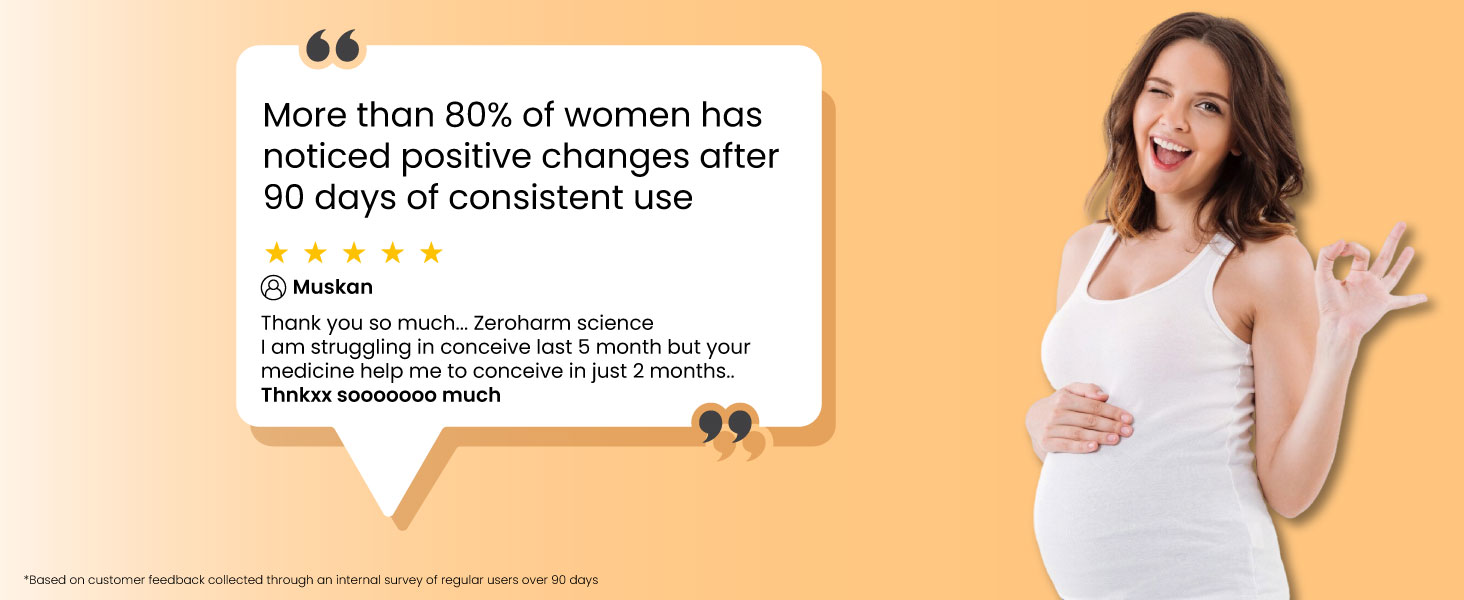 More than 80% of women has noticed positive changes after 90 days of consistent use

★ ★ ★ ★ ★

Muskan

Thank you so much... Zeroharm science
I am struggling in conceive last 5 month but your medicine help me to conceive in just 2 months..
Thnkxx sooooooo much

*Based on customer feedback collected through an internal survey of regular users over 90 days